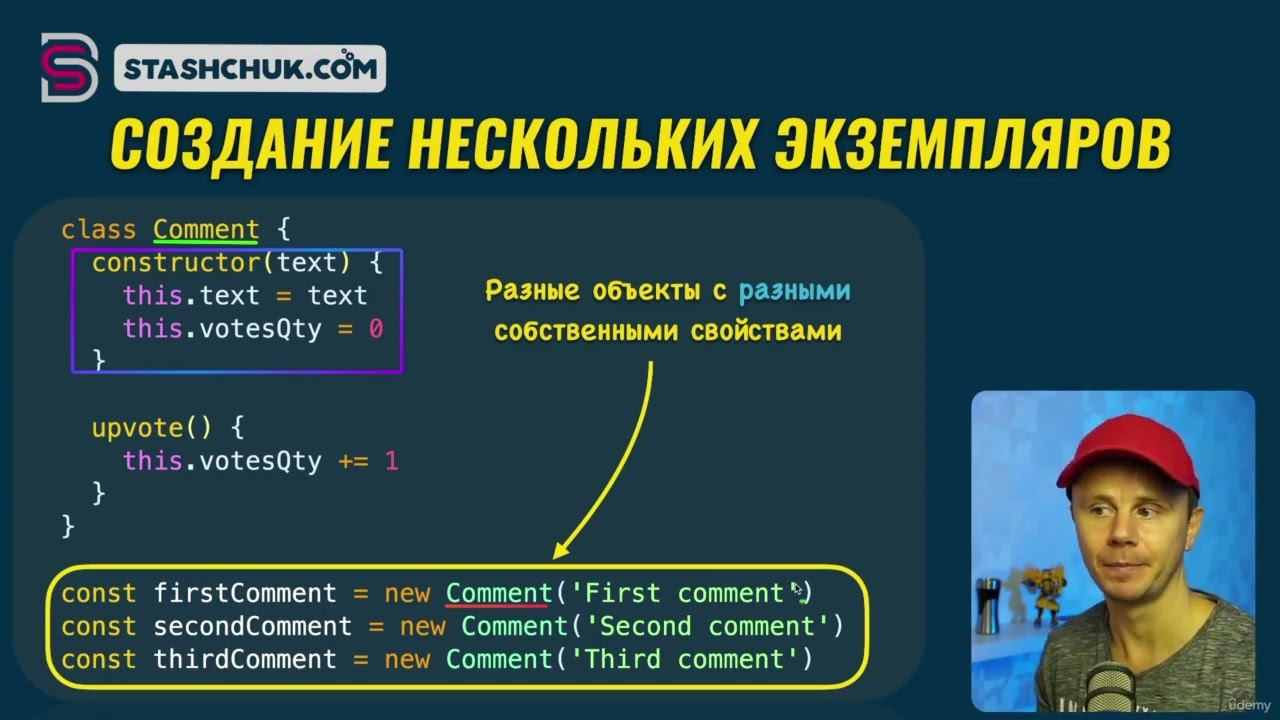 STASHCHUK.COM

СОЗДАНИЕ НЕСКОЛЬКИХ ЭКЗЕМПЛЯРОВ

class Comment {
  constructor(text) {
    this.text = text
    this.votesQty = 0
  }

  upvote() {
    this.votesQty += 1
  }
}

Разные объекты с разными собственными свойствами

const firstComment = new Comment('First comment')
const secondComment = new Comment('Second comment')
const thirdComment = new Comment('Third comment')

udemy